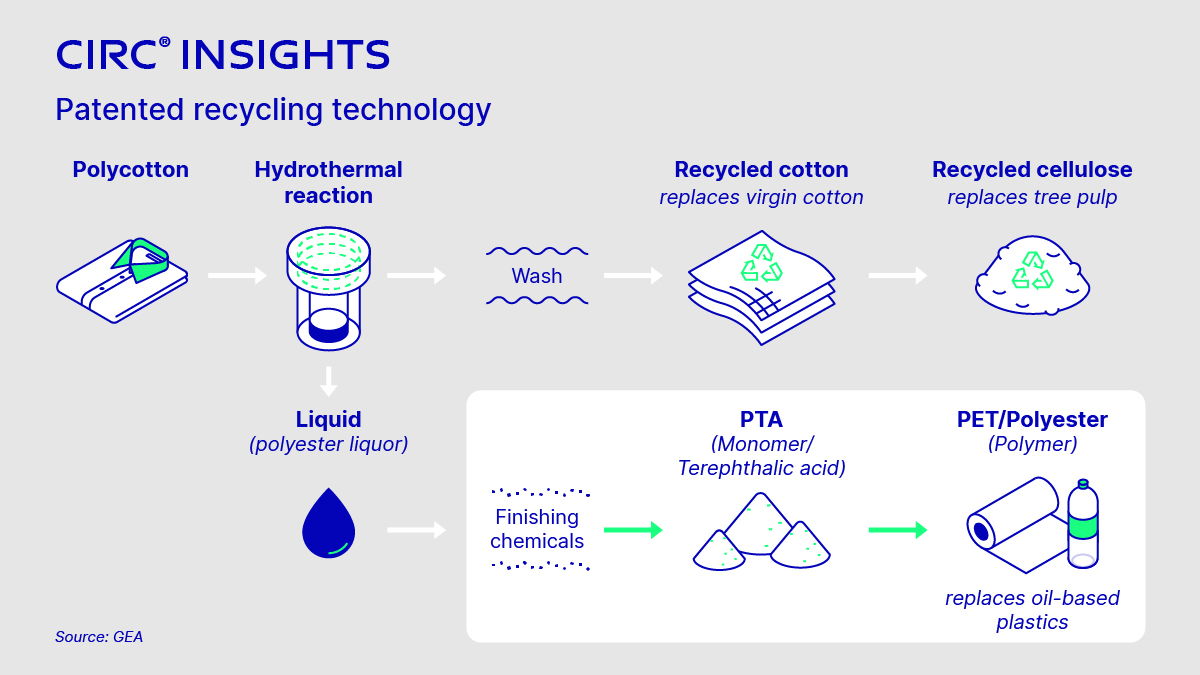 CIRC® INSIGHTS

Patented recycling technology

Polycotton

Hydrothermal reaction

Wash

Recycled cotton
replaces virgin cotton

Recycled cellulose
replaces tree pulp

Liquid
(polyester liquor)

Finishing chemicals

PTA
(Monomer/ Terephthalic acid)

PET/Polyester
(Polymer)

replaces oil-based plastics

Source: GEA